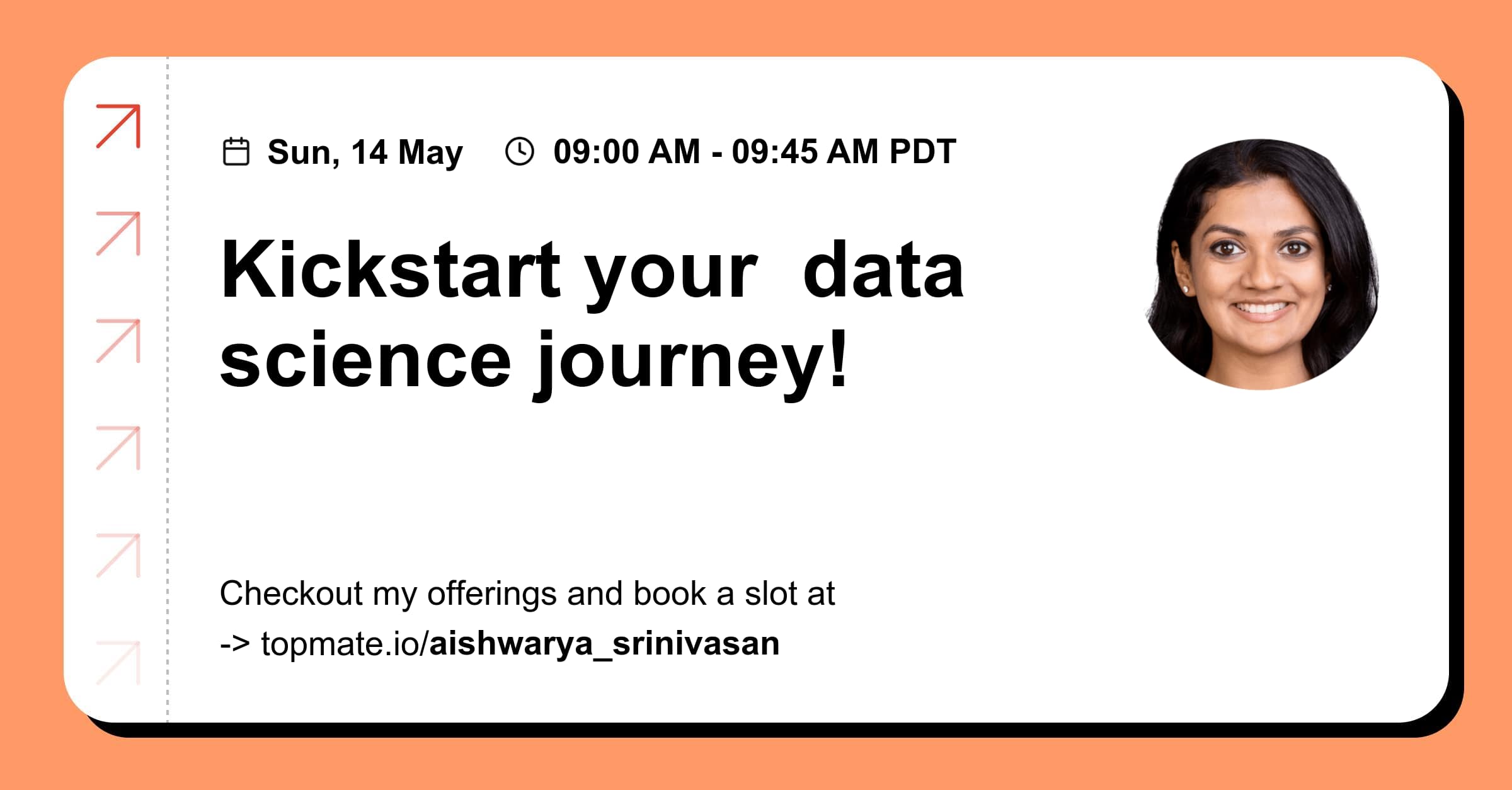 Sun, 14 May 09:00 AM - 09:45 AM PDT

Kickstart your data science journey!

Checkout my offerings and book a slot at
-> topmate.io/aishwarya_srinivasan